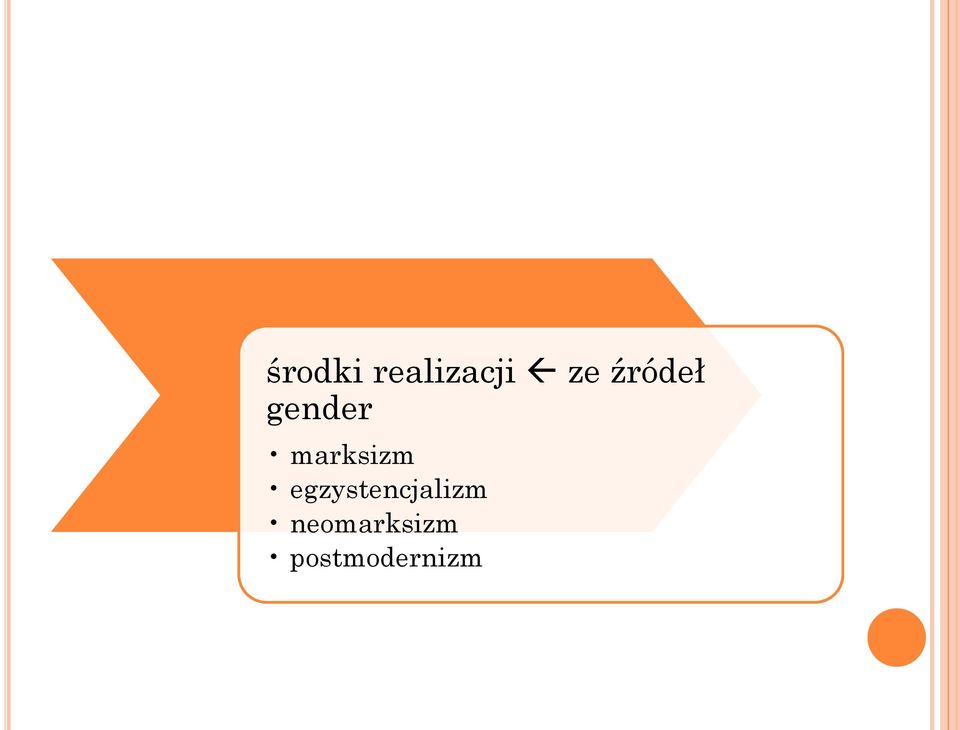 środki realizacji ← ze źródeł gender

• marksizm
• egzystencjalizm
• neomarksizm
• postmodernizm